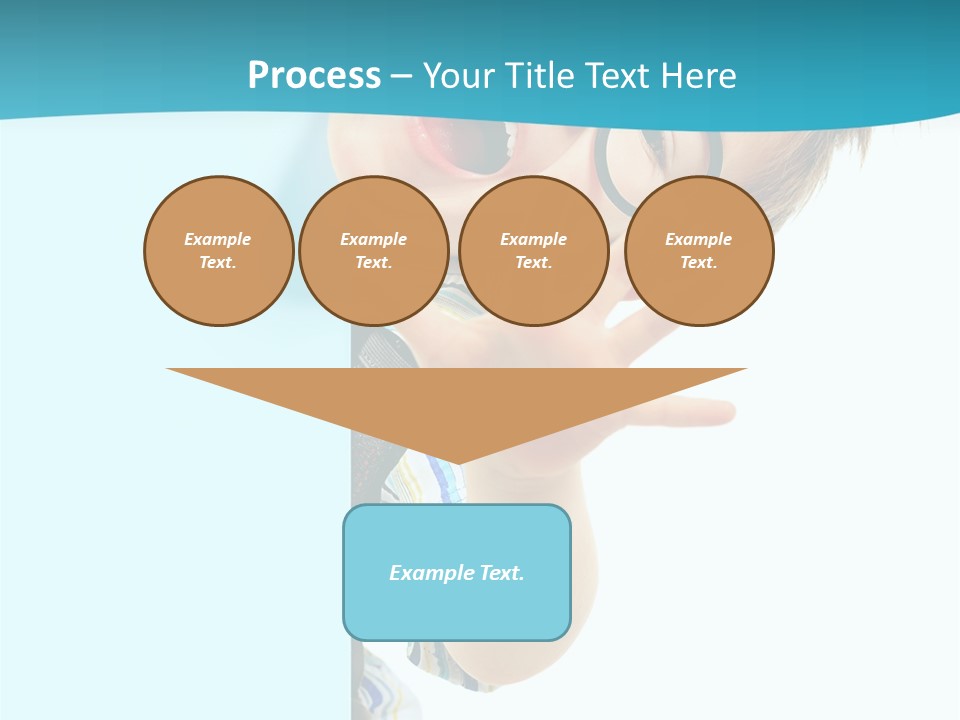 Process – Your Title Text Here

Example Text.

Example Text.

Example Text.

Example Text.

Example Text.